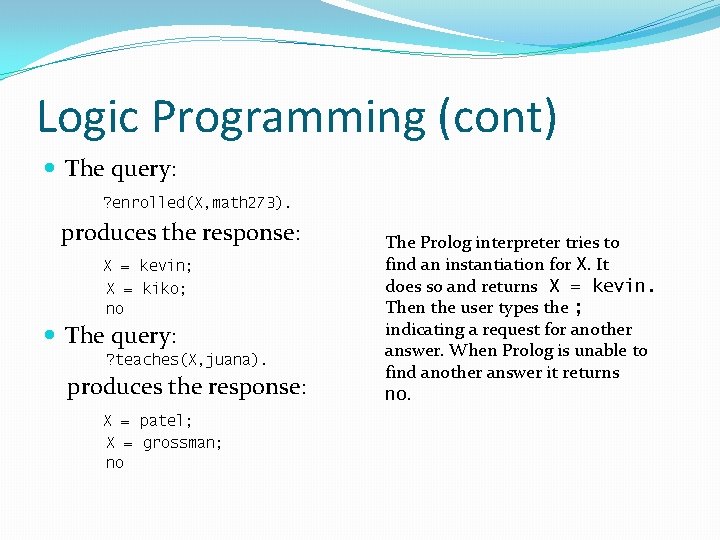 Logic Programming (cont)

The query:

?enrolled(X,math273).

produces the response:

X = kevin;
X = kiko;
no

The query:

?teaches(X,juana).

produces the response:

X = patel;
X = grossman;
no

The Prolog interpreter tries to find an instantiation for X. It does so and returns X = kevin. Then the user types the ; indicating a request for another answer. When Prolog is unable to find another answer it returns no.